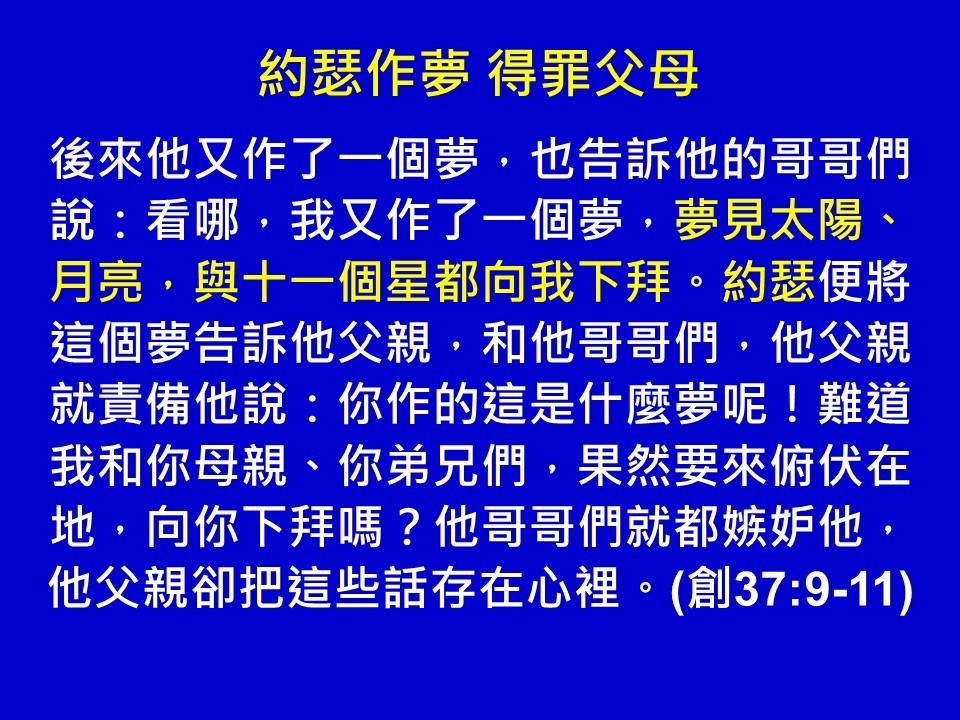 約瑟作夢 得罪父母

後來他又作了一個夢，也告訴他的哥哥們說：看哪，我又作了一個夢，夢見太陽、月亮，與十一個星都向我下拜。約瑟便將這個夢告訴他父親，和他哥哥們，他父親就責備他說：你作的這是什麼夢呢！難道我和你母親、你弟兄們，果然要來俯伏在地，向你下拜嗎？他哥哥們就都嫉妒他，他父親卻把這些話存在心裡。(創37:9-11)